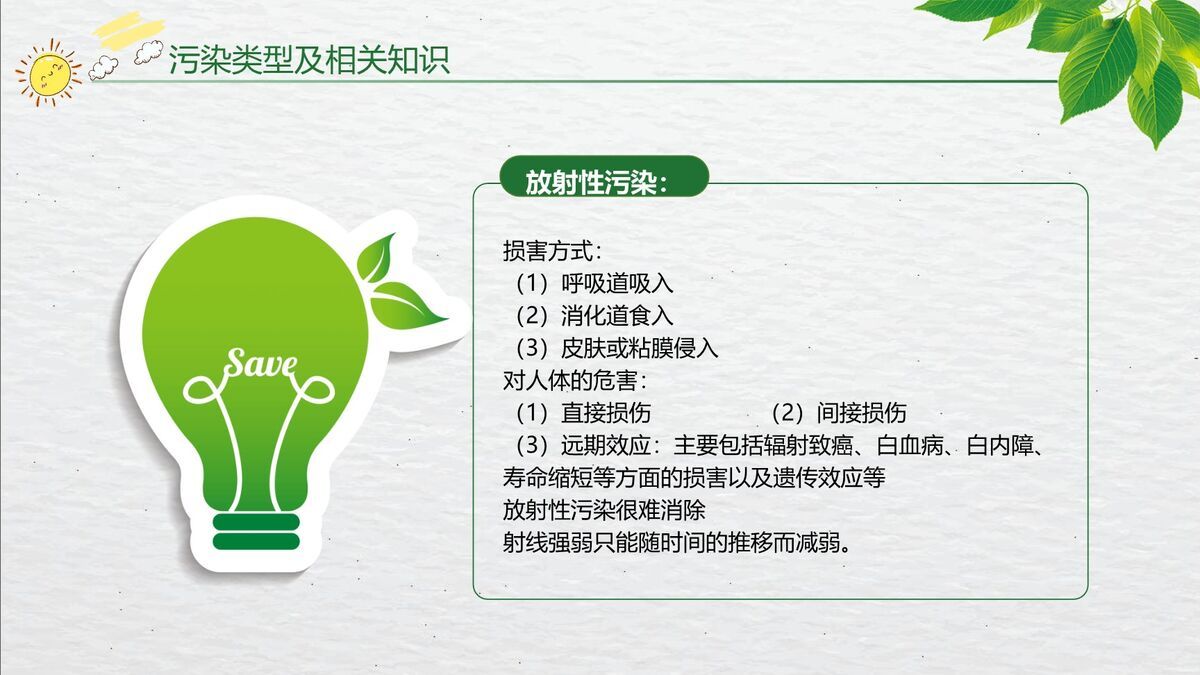 污染类型及相关知识

Save

放射性污染：

损害方式：
（1）呼吸道吸入
（2）消化道食入
（3）皮肤或粘膜侵入
对人体的危害：
（1）直接损伤　　（2）间接损伤
（3）远期效应：主要包括辐射致癌、白血病、白内障、寿命缩短等方面的损害以及遗传效应等
放射性污染很难消除
射线强弱只能随时间的推移而减弱。